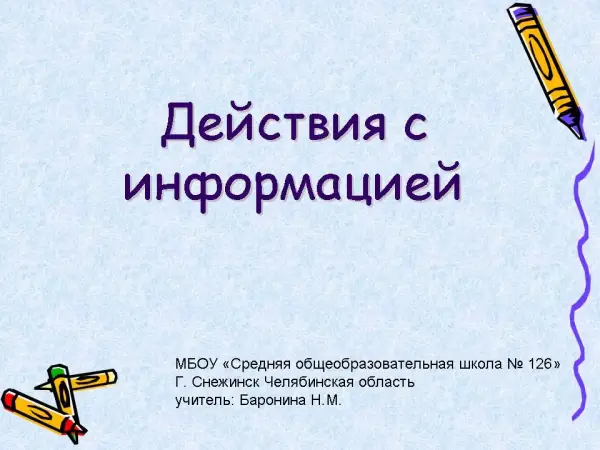 Действия с информацией

МБОУ «Средняя общеобразовательная школа № 126»
Г. Снежинск Челябинская область
учитель: Баронина Н.М.